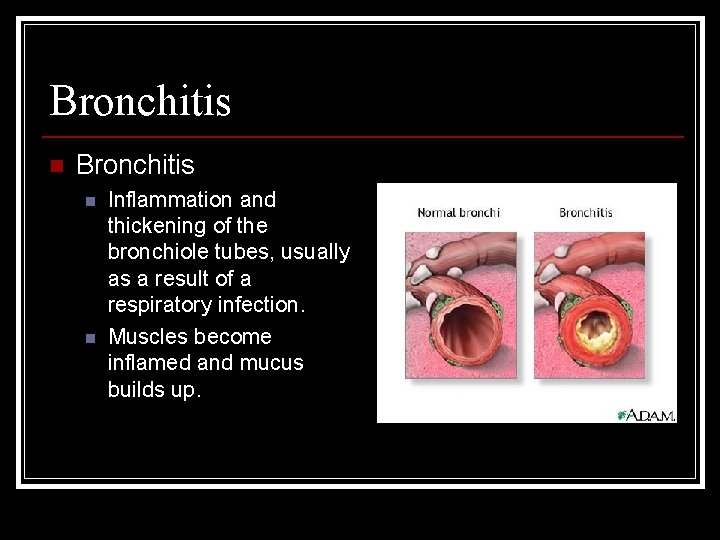 Bronchitis

Bronchitis

Inflammation and thickening of the bronchiole tubes, usually as a result of a respiratory infection.

Muscles become inflamed and mucus builds up.

Normal bronchi

Bronchitis

A.D.A.M.